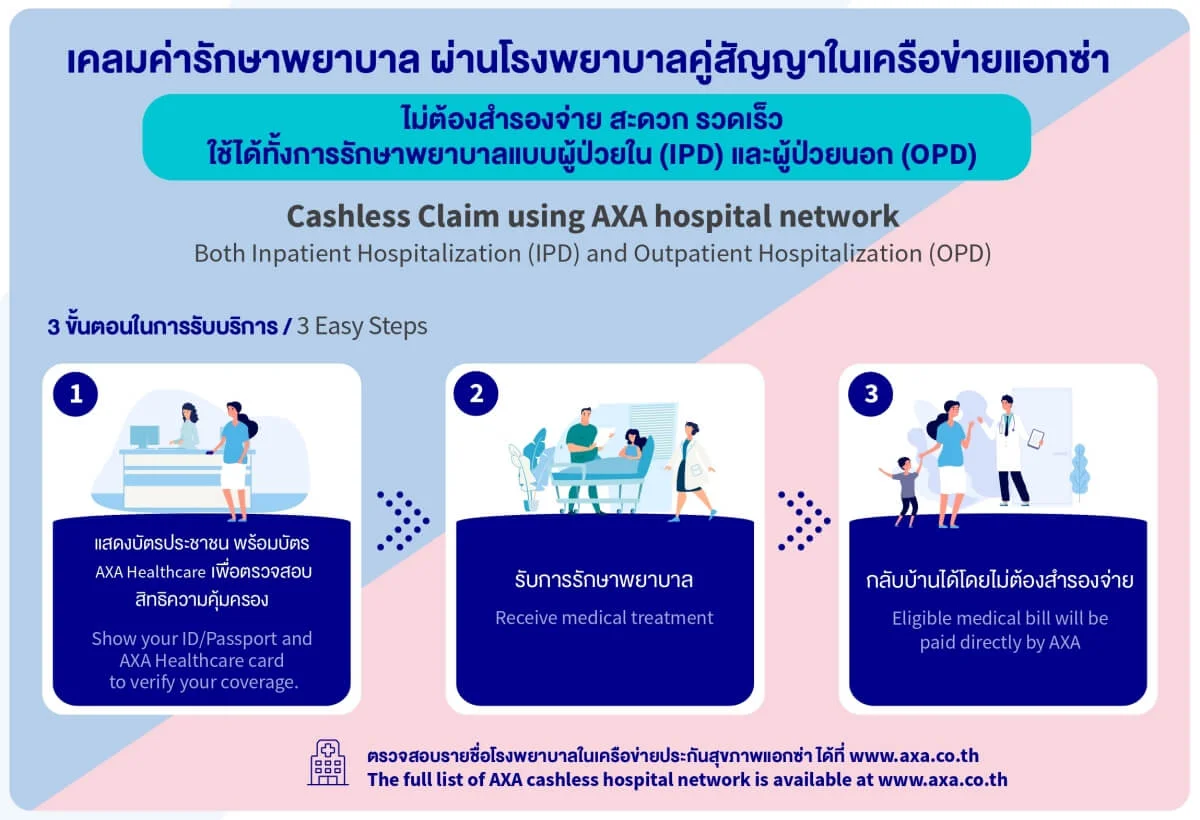 เคลมค่ารักษาพยาบาล ผ่านโรงพยาบาลคู่สัญญาในเครือข่ายแอกซ่า

ไม่ต้องสำรองจ่าย สะดวก รวดเร็ว
ใช้ได้ทั้งการรักษาพยาบาลแบบผู้ป่วยใน (IPD) และผู้ป่วยนอก (OPD)

Cashless Claim using AXA hospital network
Both Inpatient Hospitalization (IPD) and Outpatient Hospitalization (OPD)

3 ขั้นตอนในการรับบริการ / 3 Easy Steps

1
แสดงบัตรประชาชน พร้อมบัตร AXA Healthcare เพื่อตรวจสอบสิทธิความคุ้มครอง
Show your ID/Passport and AXA Healthcare card to verify your coverage.

2
รับการรักษาพยาบาล
Receive medical treatment

3
กลับบ้านได้โดยไม่ต้องสำรองจ่าย
Eligible medical bill will be paid directly by AXA

ตรวจสอบรายชื่อโรงพยาบาลในเครือข่ายประกันสุขภาพแอกซ่า ได้ที่ www.axa.co.th
The full list of AXA cashless hospital network is available at www.axa.co.th